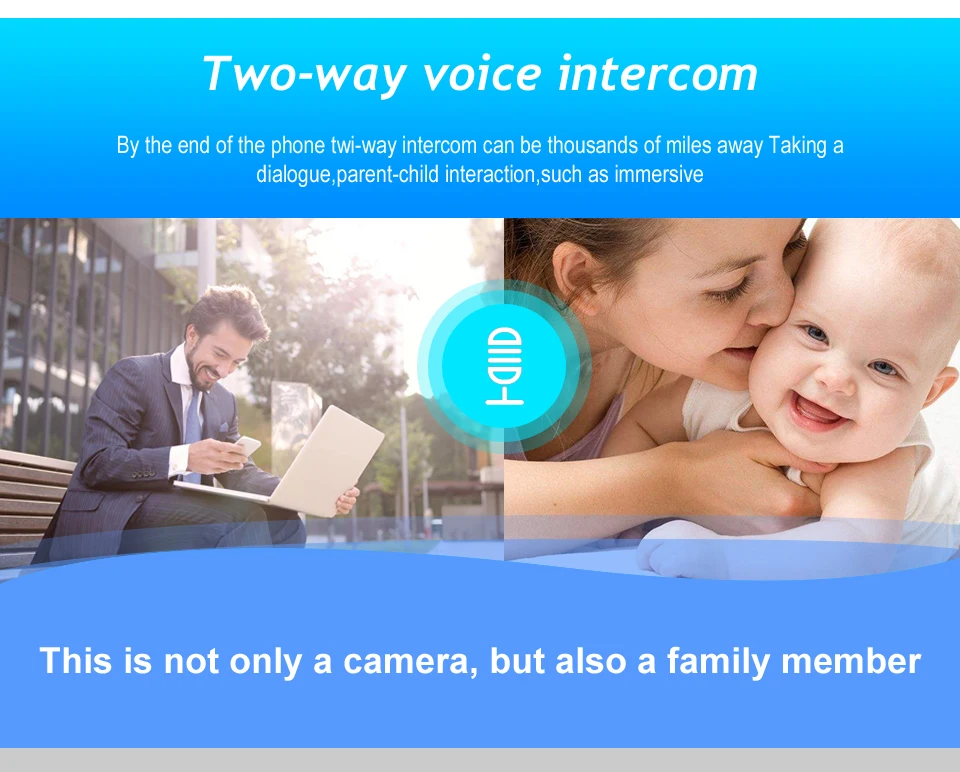 Two-way voice intercom

By the end of the phone twi-way intercom can be thousands of miles away Taking a dialogue,parent-child interaction,such as immersive

This is not only a camera, but also a family member